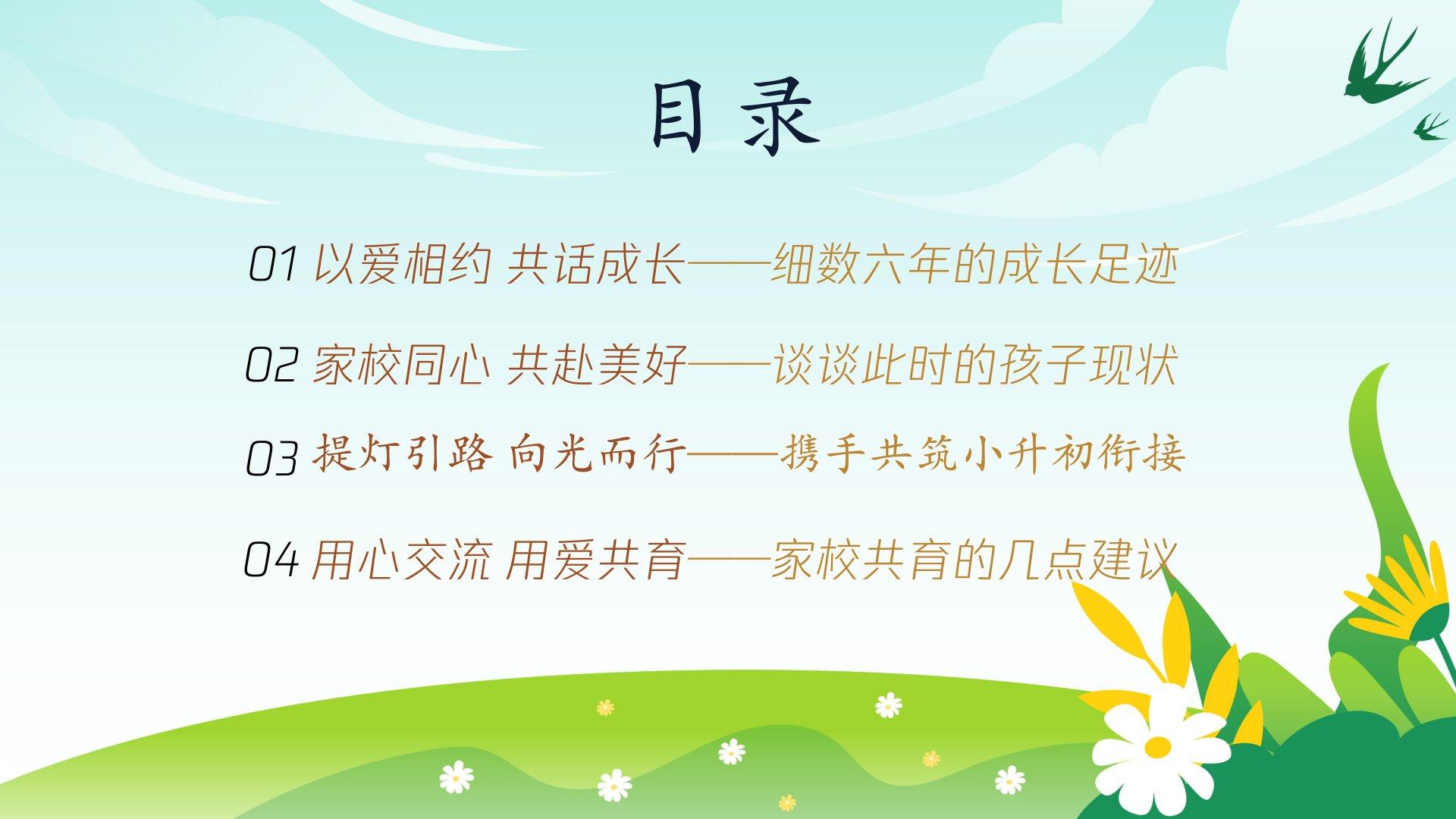 目录

01 以爱相约 共话成长——细数六年的成长足迹

02 家校同心 共赴美好——谈谈此时的孩子现状

03 提灯引路 向光而行——携手共筑小升初衔接

04 用心交流 用爱共育——家校共育的几点建议